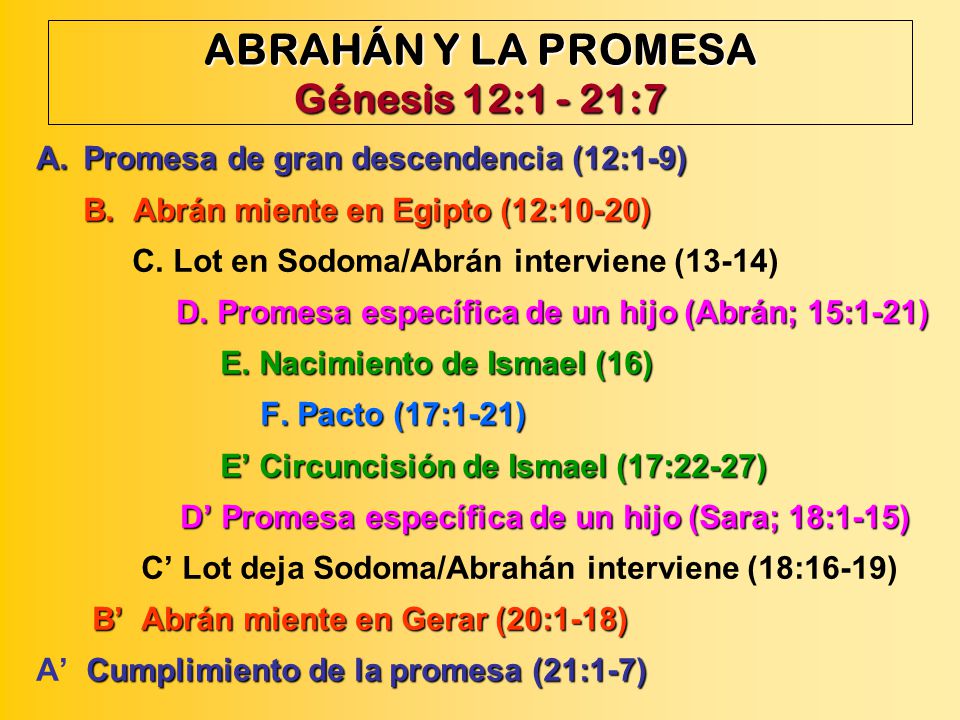 ABRAHÁN Y LA PROMESA
Génesis 12:1 - 21:7

A. Promesa de gran descendencia (12:1-9)

B. Abrán miente en Egipto (12:10-20)

C. Lot en Sodoma/Abrán interviene (13-14)

D. Promesa específica de un hijo (Abrán; 15:1-21)

E. Nacimiento de Ismael (16)

F. Pacto (17:1-21)

E’ Circuncisión de Ismael (17:22-27)

D’ Promesa específica de un hijo (Sara; 18:1-15)

C’ Lot deja Sodoma/Abrahán interviene (18:16-19)

B’ Abrán miente en Gerar (20:1-18)

A’ Cumplimiento de la promesa (21:1-7)